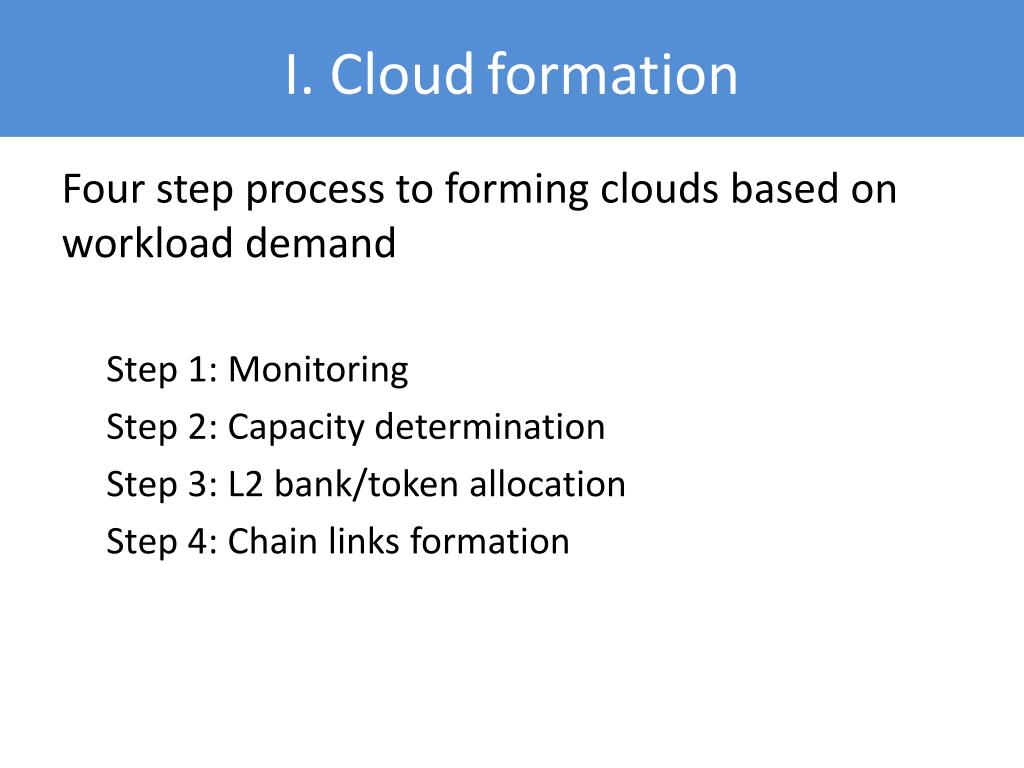 I. Cloud formation

Four step process to forming clouds based on workload demand

Step 1: Monitoring
Step 2: Capacity determination
Step 3: L2 bank/token allocation
Step 4: Chain links formation